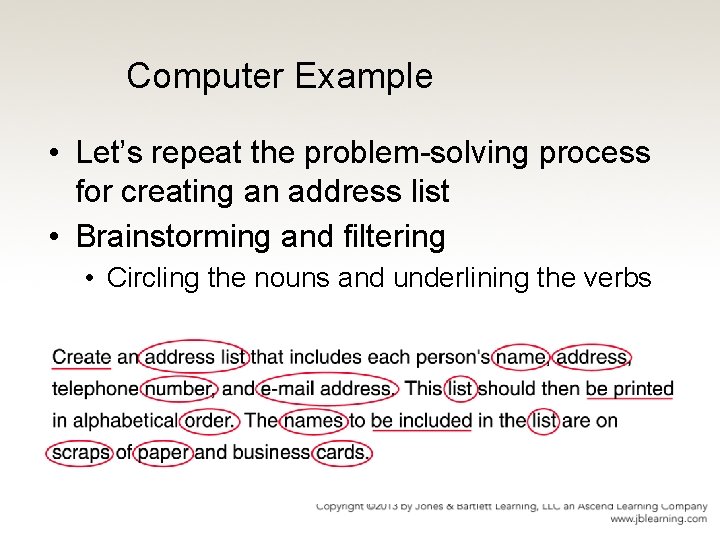 Computer Example

• Let's repeat the problem-solving process for creating an address list

• Brainstorming and filtering

• Circling the nouns and underlining the verbs

Create an address list that includes each person's name, address, telephone number, and e-mail address. This list should then be printed in alphabetical order. The names to be included in the list are on scraps of paper and business cards.

Copyright ©2013 by Jones & Bartlett Learning, LLC an Ascend Learning Company
www.jblearning.com